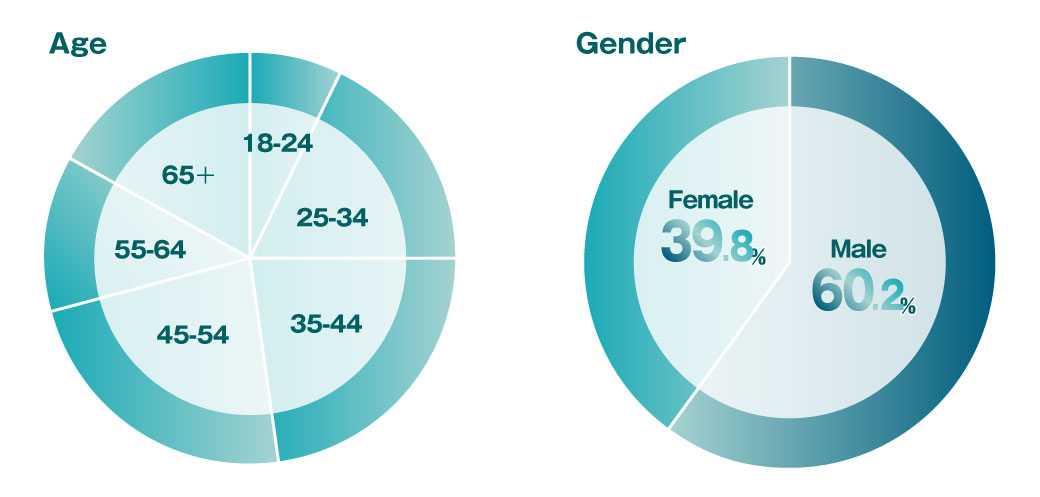 Age

18-24

25-34

35-44

45-54

55-64

65+

Gender

Female
39.8%

Male
60.2%